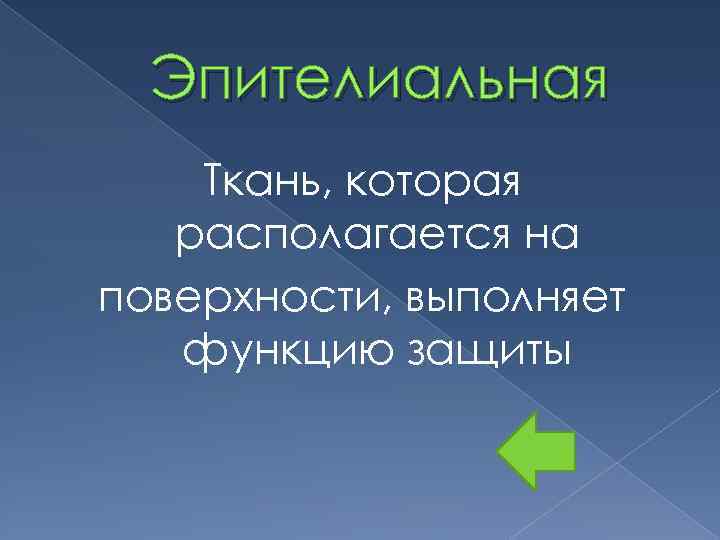 Эпителиальная

Ткань, которая располагается на поверхности, выполняет функцию защиты